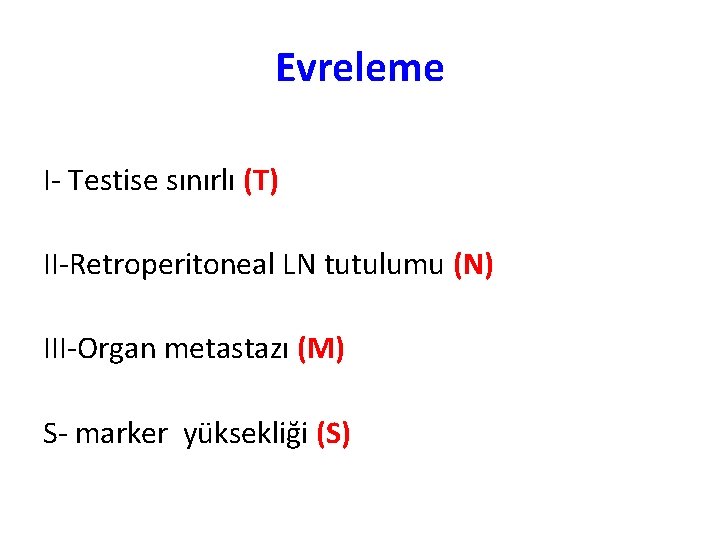 Evreleme

I- Testise sınırlı (T)

II-Retroperitoneal LN tutulumu (N)

III-Organ metastazı (M)

S- marker yüksekliği (S)